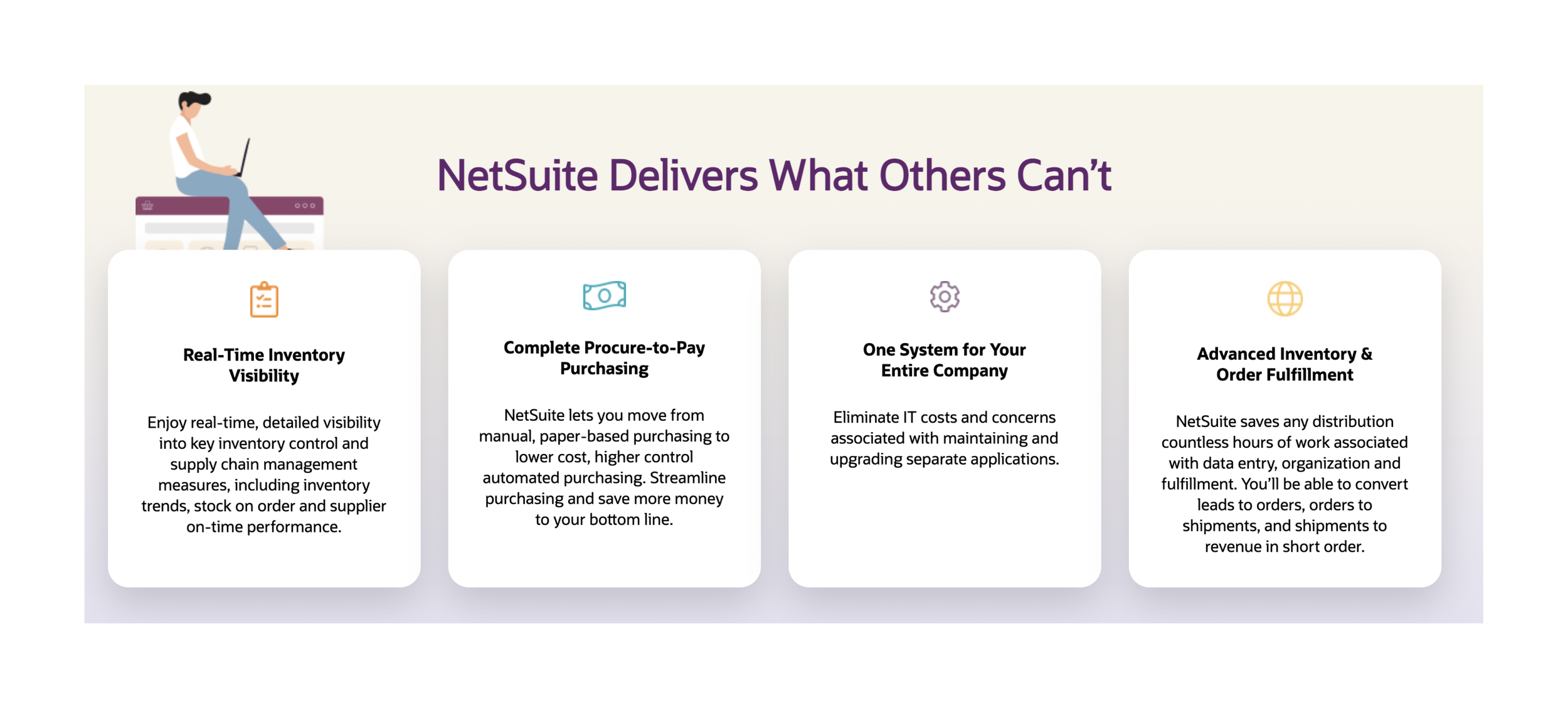 NetSuite Delivers What Others Can't

Real-Time Inventory Visibility

Enjoy real-time, detailed visibility into key inventory control and supply chain management measures, including inventory trends, stock on order and supplier on-time performance.

Complete Procure-to-Pay Purchasing

NetSuite lets you move from manual, paper-based purchasing to lower cost, higher control automated purchasing. Streamline purchasing and save more money to your bottom line.

One System for Your Entire Company

Eliminate IT costs and concerns associated with maintaining and upgrading separate applications.

Advanced Inventory & Order Fulfillment

NetSuite saves any distribution countless hours of work associated with data entry, organization and fulfillment. You'll be able to convert leads to orders, orders to shipments, and shipments to revenue in short order.